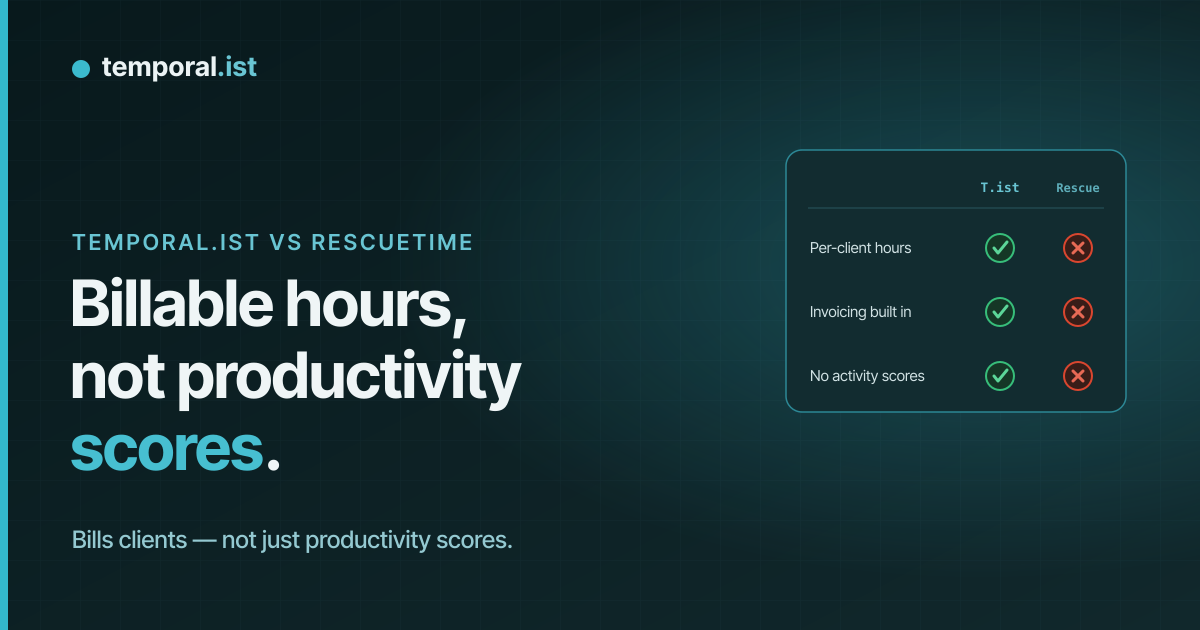 temporal.ist

TEMPORAL.IST VS RESCUETIME

Billable hours, not productivity scores.

Bills clients — not just productivity scores.

| | T.ist | Rescue |
|---|---|---|
| Per-client hours | ✓ | ✗ |
| Invoicing built in | ✓ | ✗ |
| No activity scores | ✓ | ✗ |